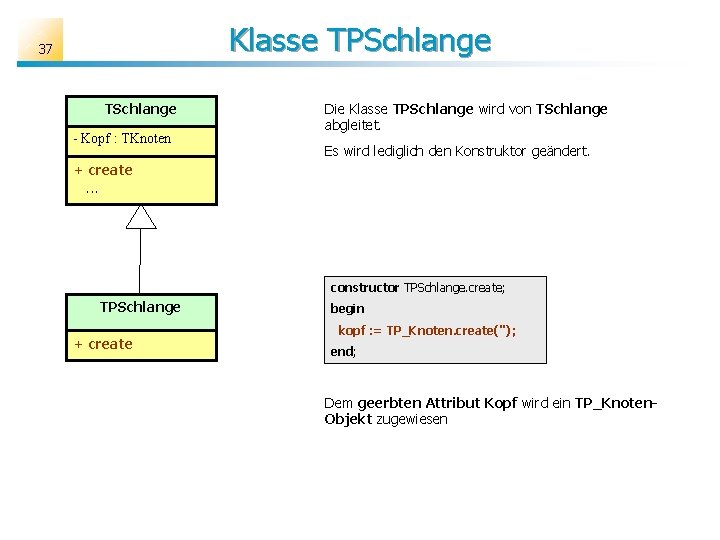 37

Klasse TPSchlange

TSchlange

- Kopf : TKnoten

+ create
...

TPSchlange

+ create

Die Klasse TPSchlange wird von TSchlange abgleitet.

Es wird lediglich den Konstruktor geändert.

constructor TPSchlange.create;
begin
kopf := TP_Knoten.create('');
end;

Dem geerbten Attribut Kopf wird ein TP_Knoten-Objekt zugewiesen